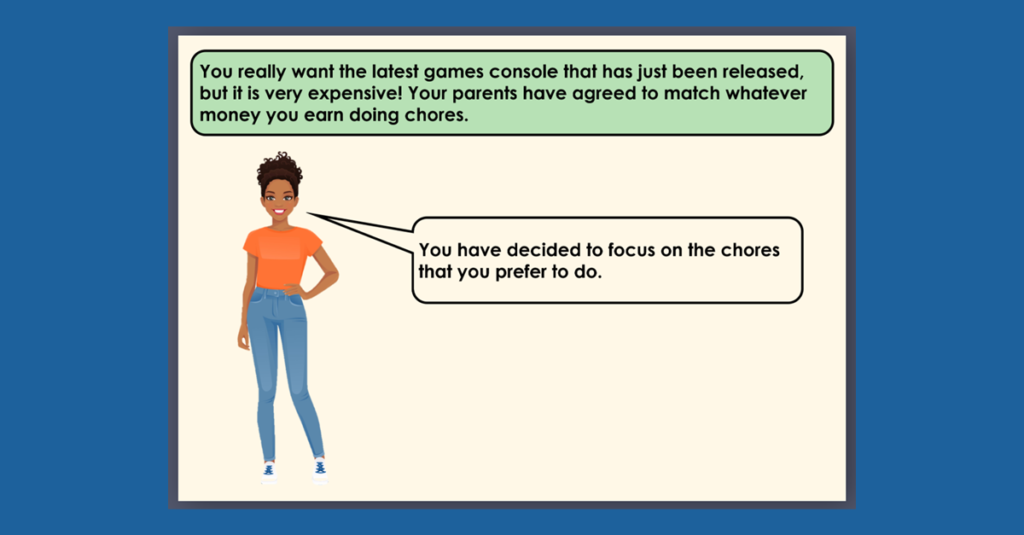 You really want the latest games console that has just been released, but it is very expensive! Your parents have agreed to match whatever money you earn doing chores.

You have decided to focus on the chores that you prefer to do.